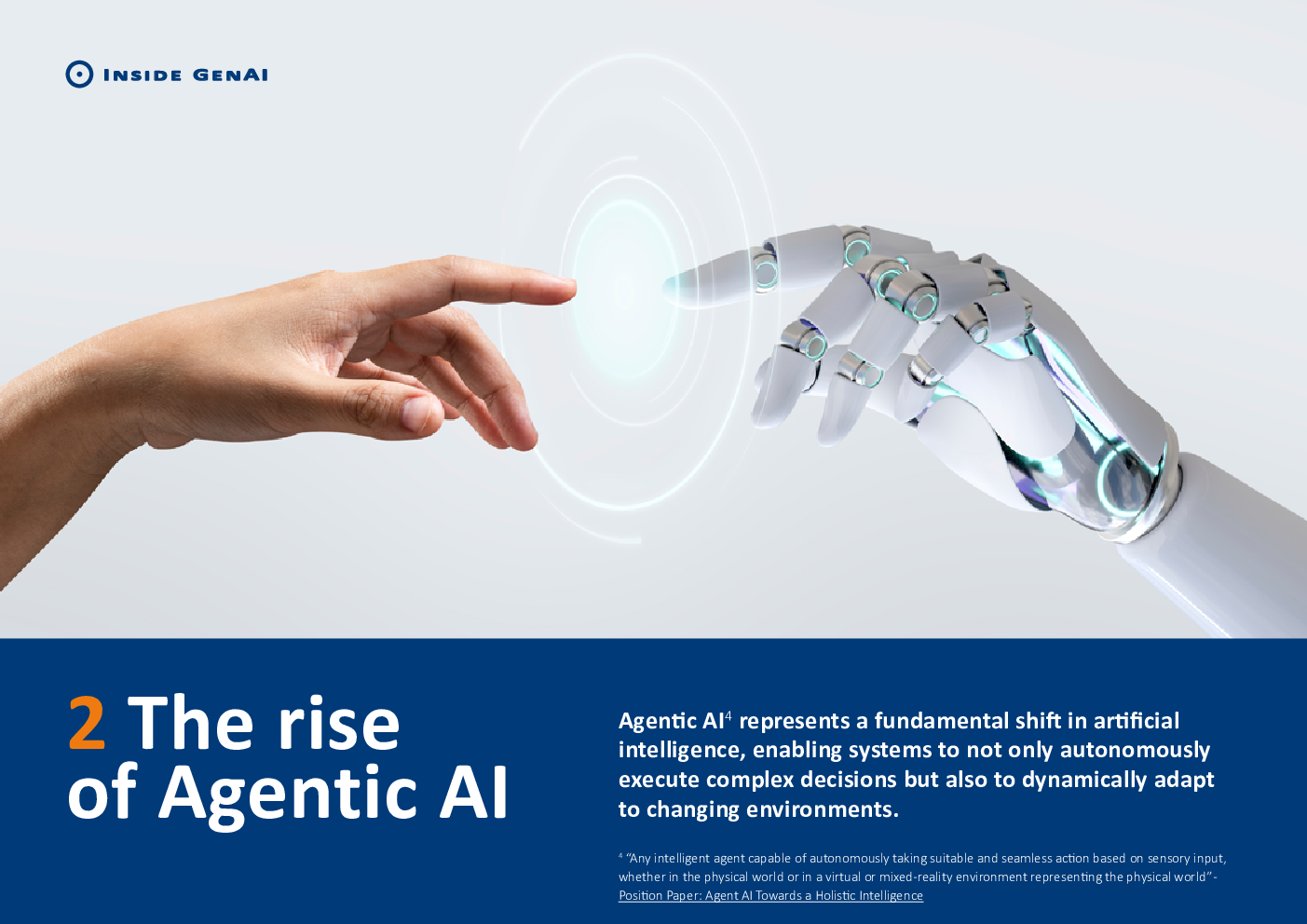 INSIDE GENAI

2 The rise of Agentic AI

Agentic AI$^4$ represents a fundamental shift in artificial intelligence, enabling systems to not only autonomously execute complex decisions but also to dynamically adapt to changing environments.

$^4$ "Any intelligent agent capable of autonomously taking suitable and seamless action based on sensory input, whether in the physical world or in a virtual or mixed-reality environment representing the physical world" - Position Paper: Agent AI Towards a Holistic Intelligence